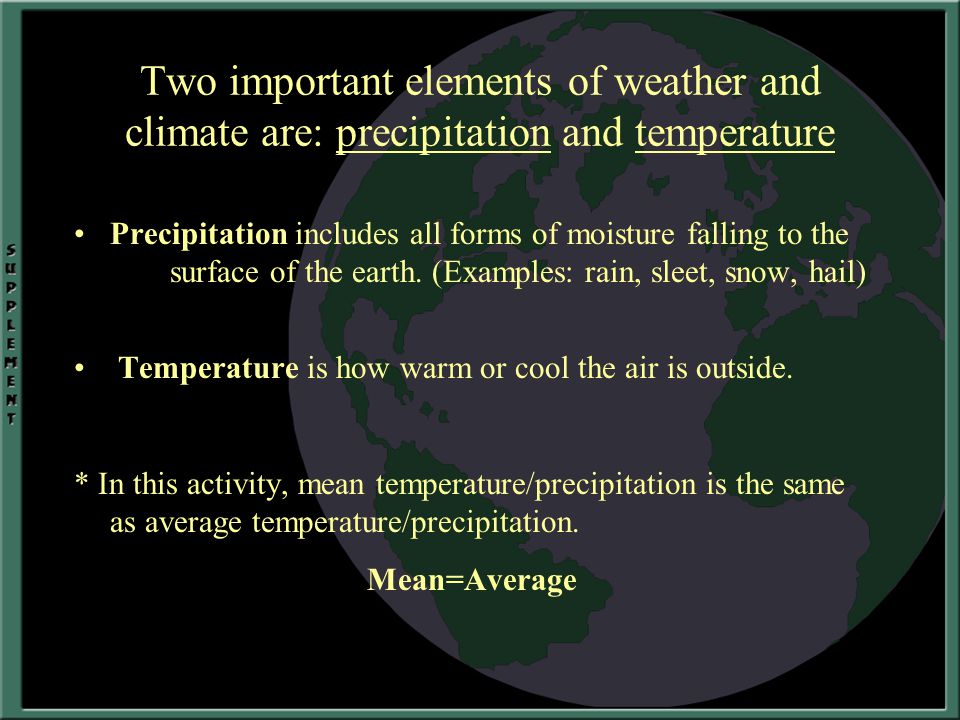 SUPPLEMENT

Two important elements of weather and climate are: precipitation and temperature

• Precipitation includes all forms of moisture falling to the surface of the earth. (Examples: rain, sleet, snow, hail)

• Temperature is how warm or cool the air is outside.

* In this activity, mean temperature/precipitation is the same as average temperature/precipitation.

Mean=Average